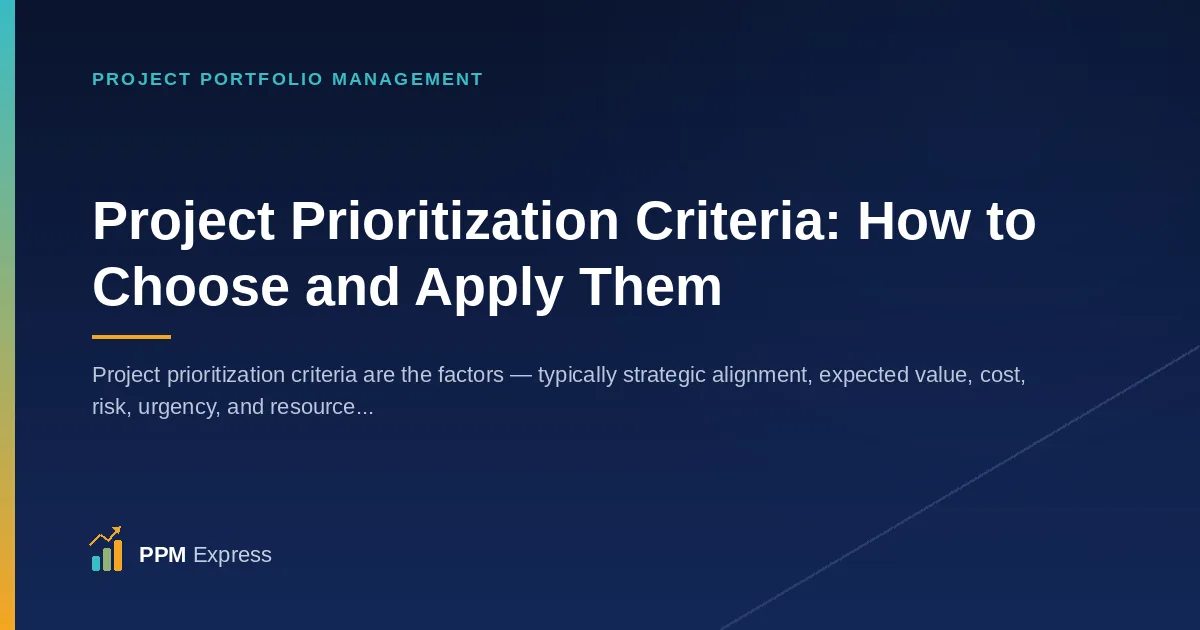 PROJECT PORTFOLIO MANAGEMENT

Project Prioritization Criteria: How to Choose and Apply Them

Project prioritization criteria are the factors — typically strategic alignment, expected value, cost, risk, urgency, and resource...

PPM Express